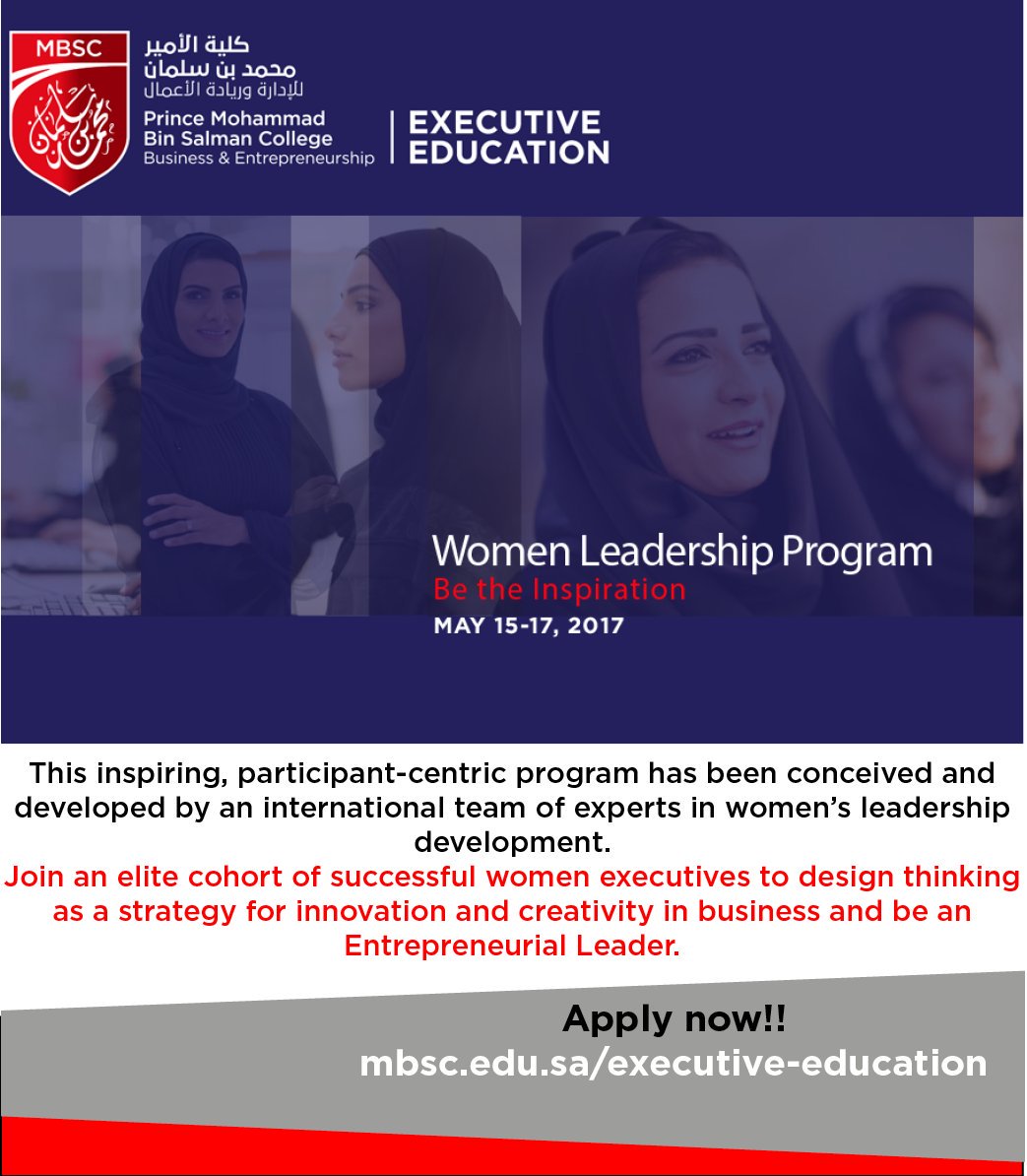 MBSC

كلية الأمير
محمد بن سلمان
للإدارة وريادة الأعمال

Prince Mohammad Bin Salman College
Business & Entrepreneurship

EXECUTIVE EDUCATION

Women Leadership Program
Be the Inspiration
MAY 15-17, 2017

This inspiring, participant-centric program has been conceived and developed by an international team of experts in women's leadership development.
Join an elite cohort of successful women executives to design thinking as a strategy for innovation and creativity in business and be an Entrepreneurial Leader.

Apply now!!
mbsc.edu.sa/executive-education